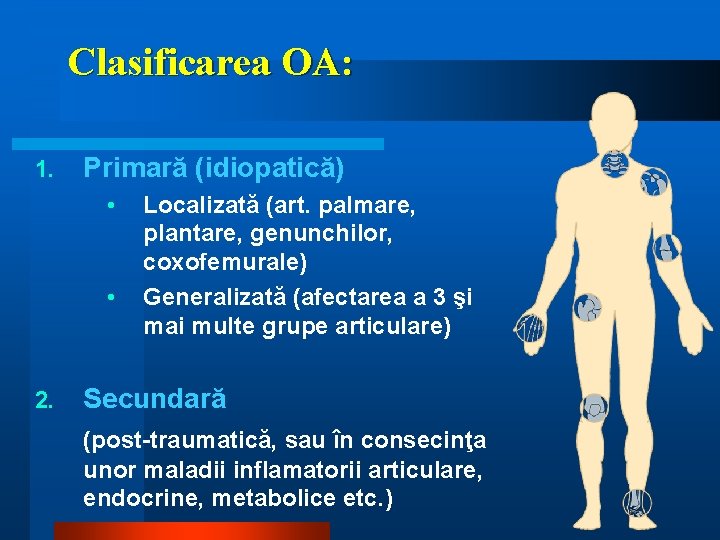 Clasificarea OA:

1. Primară (idiopatică)
• Localizată (art. palmare, plantare, genunchilor, coxofemurale)
• Generalizată (afectarea a 3 şi mai multe grupe articulare)

2. Secundară
(post-traumatică, sau în consecinţa unor maladii inflamatorii articulare, endocrine, metabolice etc.)